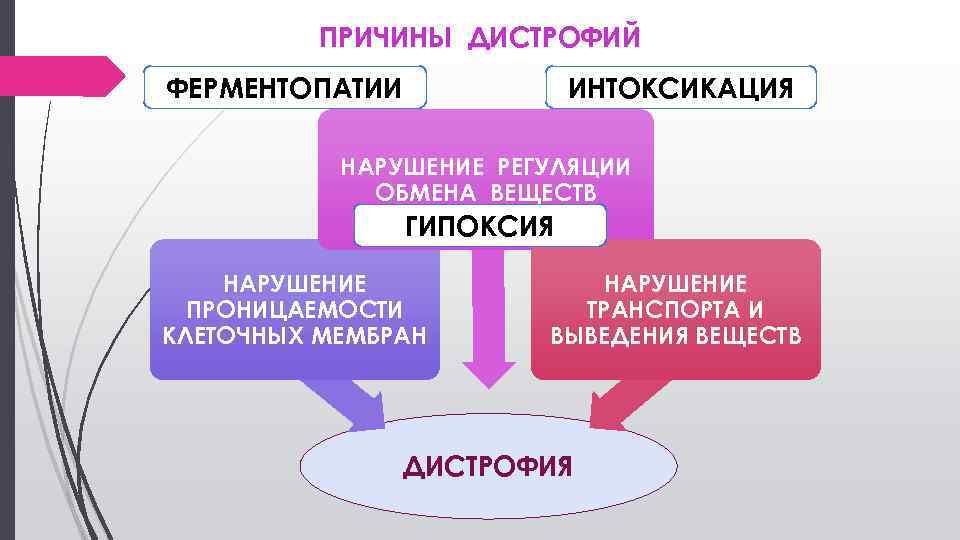 ПРИЧИНЫ ДИСТРОФИЙ

ФЕРМЕНТОПАТИИ

ИНТОКСИКАЦИЯ

НАРУШЕНИЕ РЕГУЛЯЦИИ ОБМЕНА ВЕЩЕСТВ

ГИПОКСИЯ

НАРУШЕНИЕ ПРОНИЦАЕМОСТИ КЛЕТОЧНЫХ МЕМБРАН

НАРУШЕНИЕ ТРАНСПОРТА И ВЫВЕДЕНИЯ ВЕЩЕСТВ

ДИСТРОФИЯ